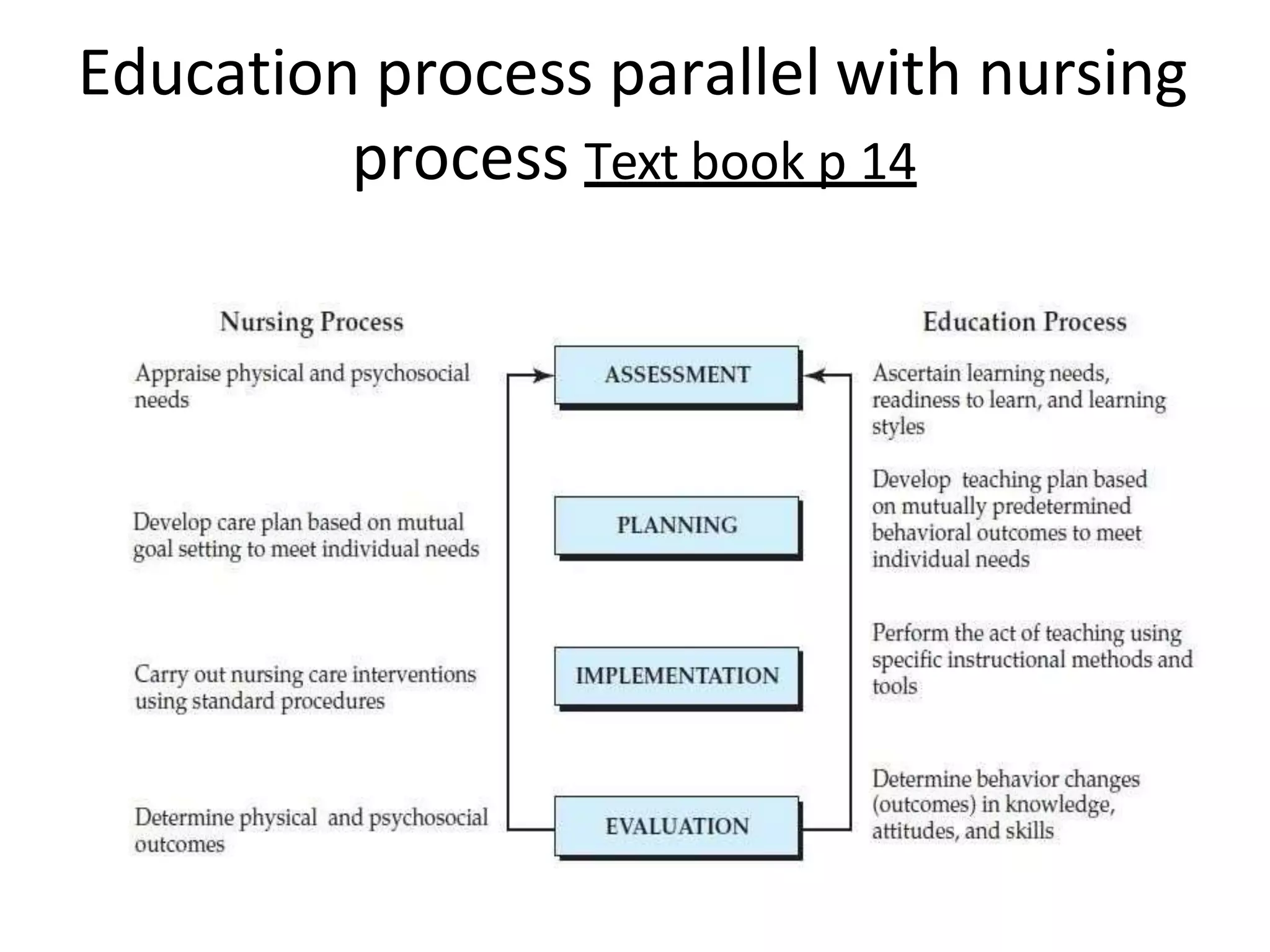 Education process parallel with nursing process Text book p 14

Nursing Process

Appraise physical and psychosocial needs

Develop care plan based on mutual goal setting to meet individual needs

Carry out nursing care interventions using standard procedures

Determine physical and psychosocial outcomes

ASSESSMENT

PLANNING

IMPLEMENTATION

EVALUATION

Education Process

Ascertain learning needs, readiness to learn, and learning styles

Develop teaching plan based on mutually predetermined behavioral outcomes to meet individual needs

Perform the act of teaching using specific instructional methods and tools

Determine behavior changes (outcomes) in knowledge, attitudes, and skills